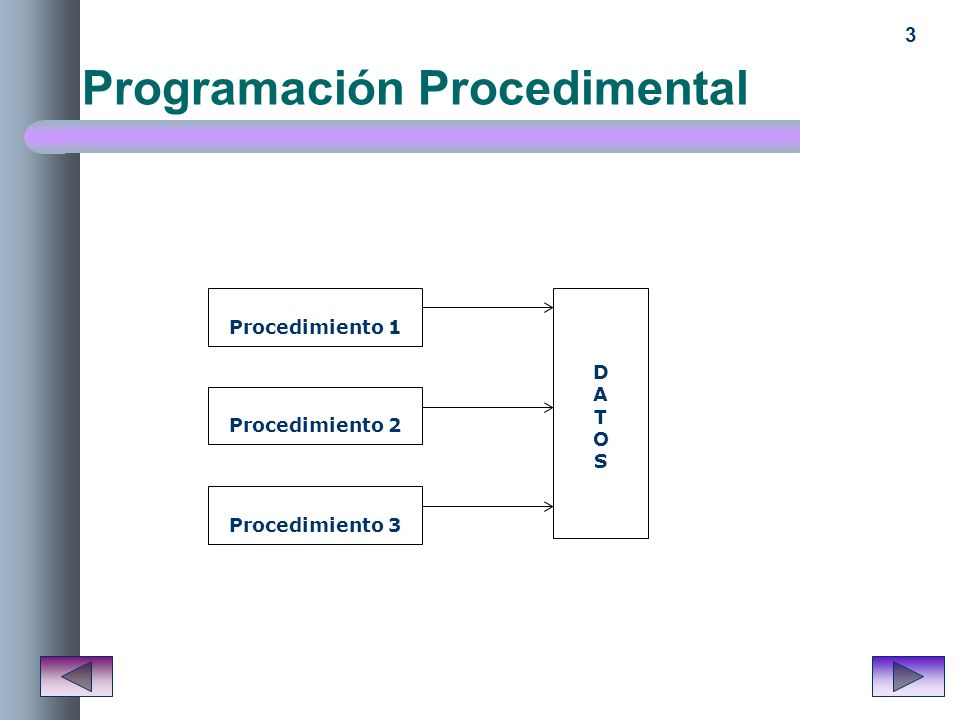 3

Programación Procedimental

Procedimiento 1

Procedimiento 2

Procedimiento 3

D
A
T
O
S